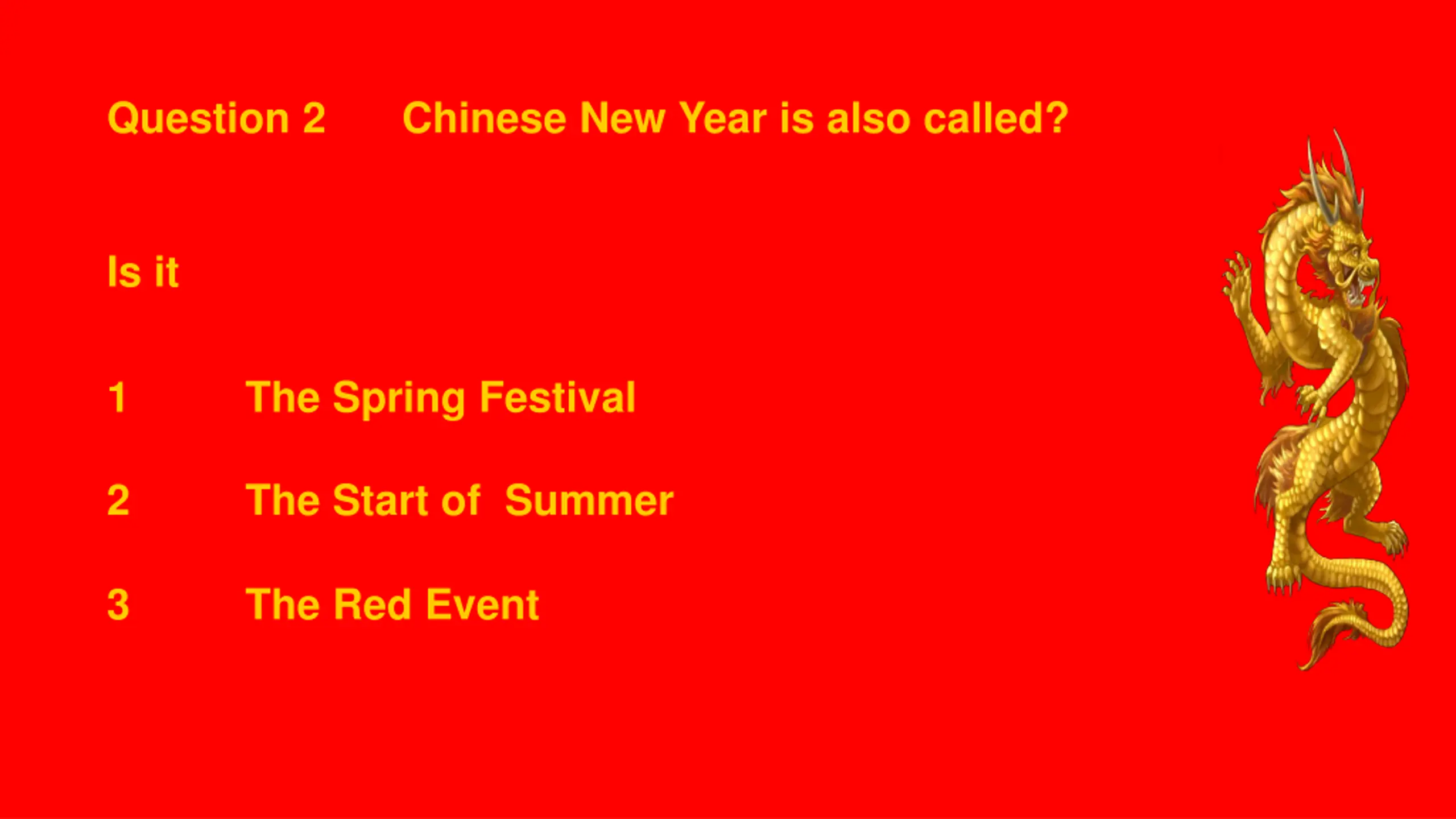 Question 2 Chinese New Year is also called?

Is it

1 The Spring Festival

2 The Start of Summer

3 The Red Event